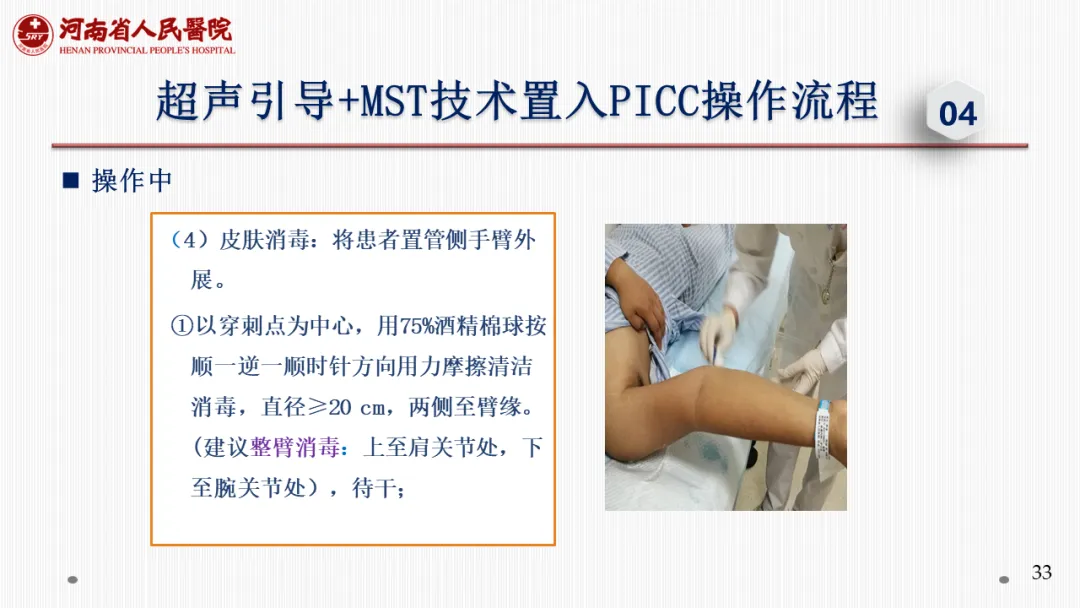 河南省人民医院
HENAN PROVINCIAL PEOPLE'S HOSPITAL

超声引导+MST技术置入PICC操作流程

04

■ 操作中

（4）皮肤消毒：将患者置管侧手臂外展。

①以穿刺点为中心，用75%酒精棉球按顺一逆一顺时针方向用力摩擦清洁消毒，直径≥20 cm，两侧至臂缘。（建议整臂消毒：上至肩关节处，下至腕关节处），待干；

33